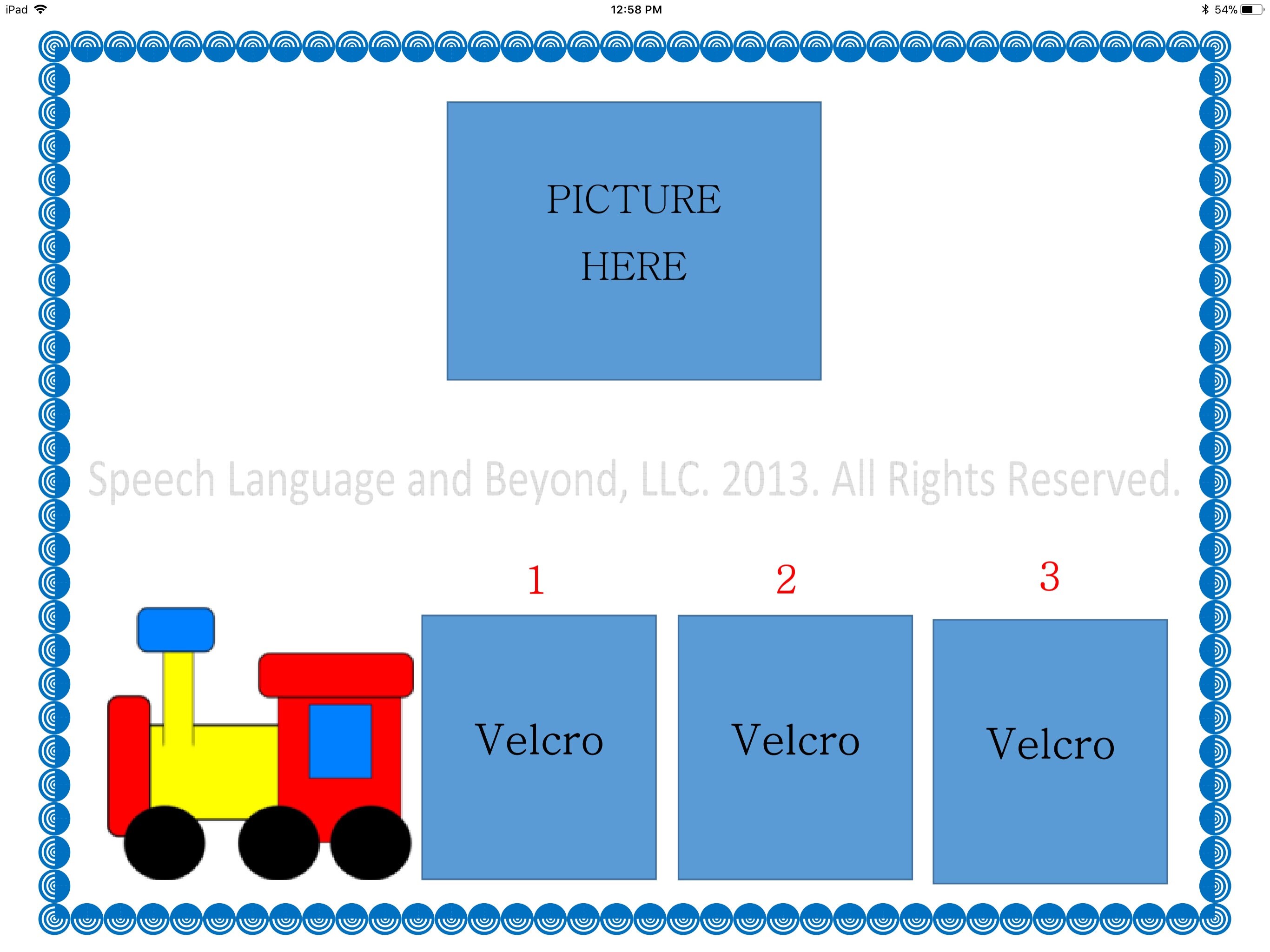 iPad 12:58 PM 54%

PICTURE
HERE

Speech Language and Beyond, LLC. 2013. All Rights Reserved.

1 2 3

Velcro Velcro Velcro